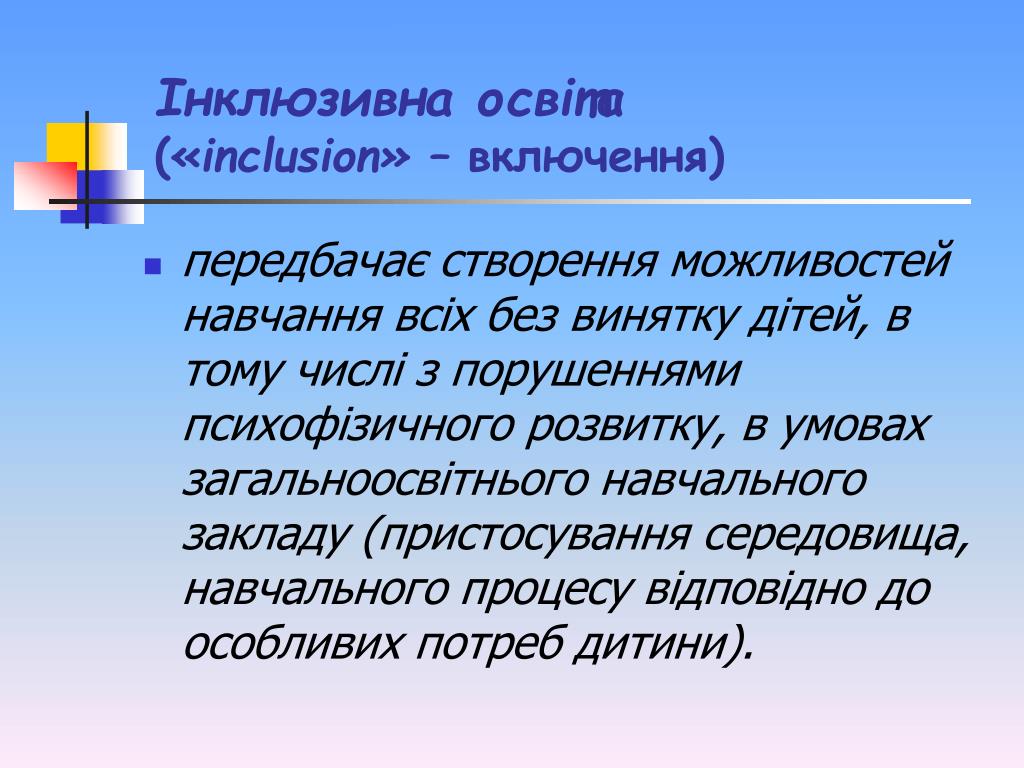 Інклюзивна освіта
(«inclusion» – включення)

передбачає створення можливостей навчання всіх без винятку дітей, в тому числі з порушеннями психофізичного розвитку, в умовах загальноосвітнього навчального закладу (пристосування середовища, навчального процесу відповідно до особливих потреб дитини).